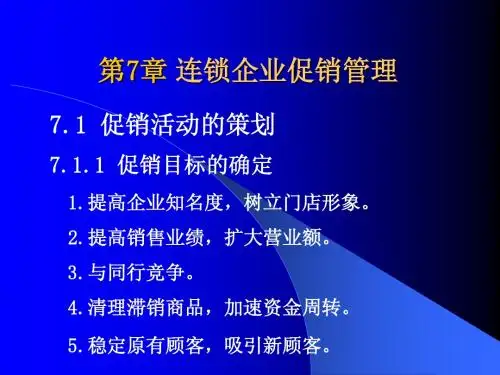 第7章 连锁企业促销管理

7.1 促销活动的策划

7.1.1 促销目标的确定

1.提高企业知名度，树立门店形象。

2.提高销售业绩，扩大营业额。

3.与同行竞争。

4.清理滞销商品，加速资金周转。

5.稳定原有顾客，吸引新顾客。